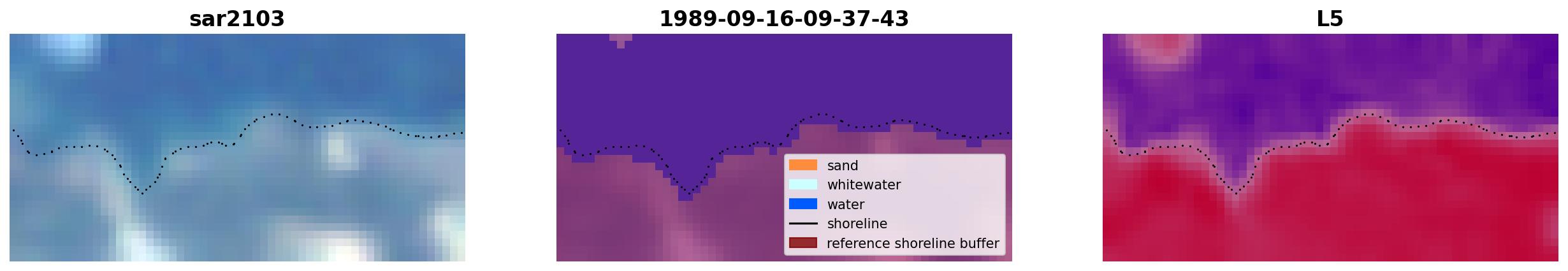 sar2103

1989-09-16-09-37-43

sand
whitewater
water
shoreline
reference shoreline buffer

L5